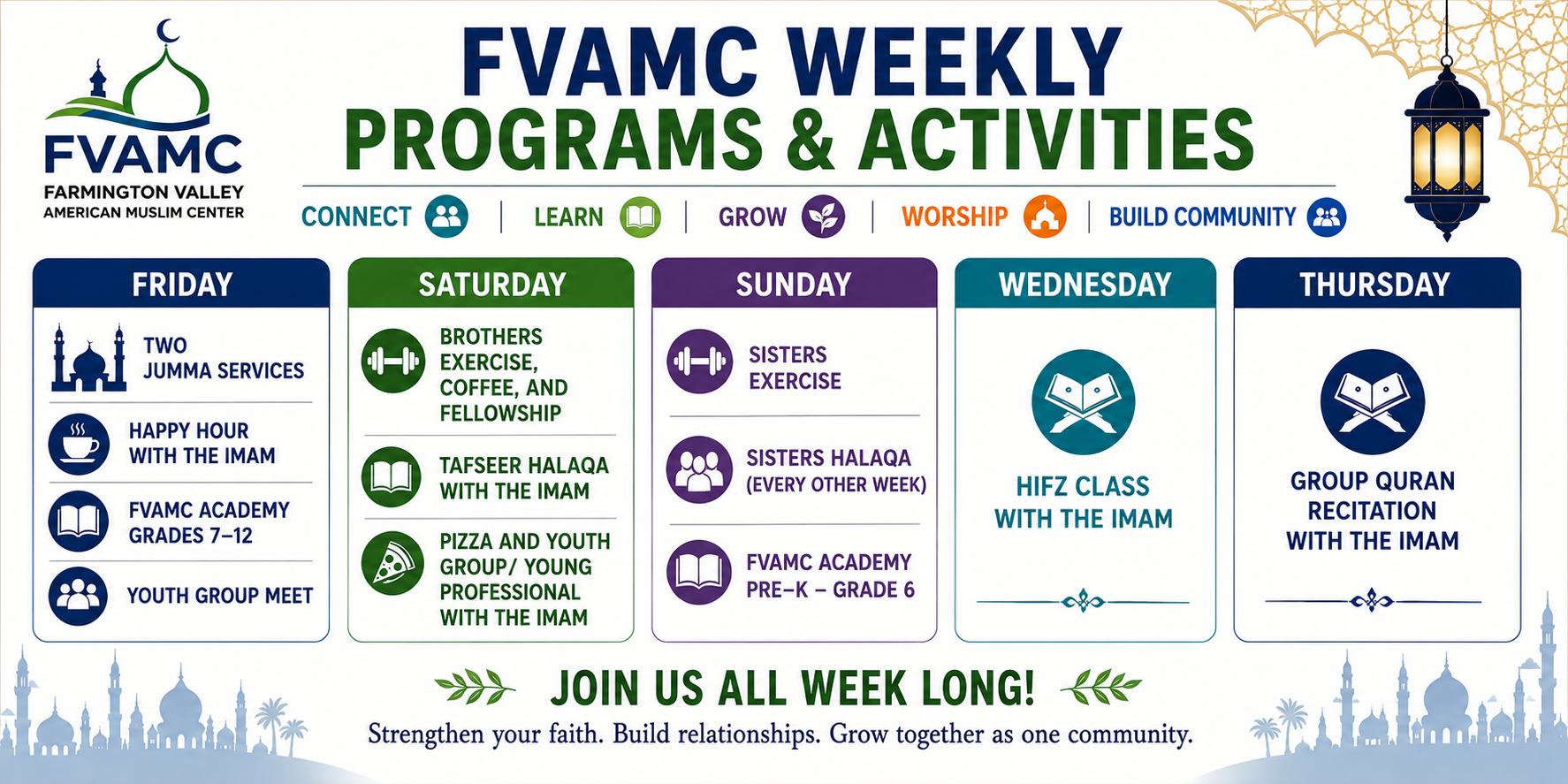 FVAMC
FARMINGTON VALLEY
AMERICAN MUSLIM CENTER

FVAMC WEEKLY
PROGRAMS & ACTIVITIES

CONNECT | LEARN | GROW | WORSHIP | BUILD COMMUNITY

FRIDAY

TWO JUMMA SERVICES

HAPPY HOUR WITH THE IMAM

FVAMC ACADEMY GRADES 7–12

YOUTH GROUP MEET

SATURDAY

BROTHERS EXERCISE, COFFEE, AND FELLOWSHIP

TAFSEER HALAQA WITH THE IMAM

PIZZA AND YOUTH GROUP/ YOUNG PROFESSIONAL WITH THE IMAM

SUNDAY

SISTERS EXERCISE

SISTERS HALAQA (EVERY OTHER WEEK)

FVAMC ACADEMY PRE–K – GRADE 6

WEDNESDAY

HIFZ CLASS WITH THE IMAM

THURSDAY

GROUP QURAN RECITATION WITH THE IMAM

JOIN US ALL WEEK LONG!

Strengthen your faith. Build relationships. Grow together as one community.